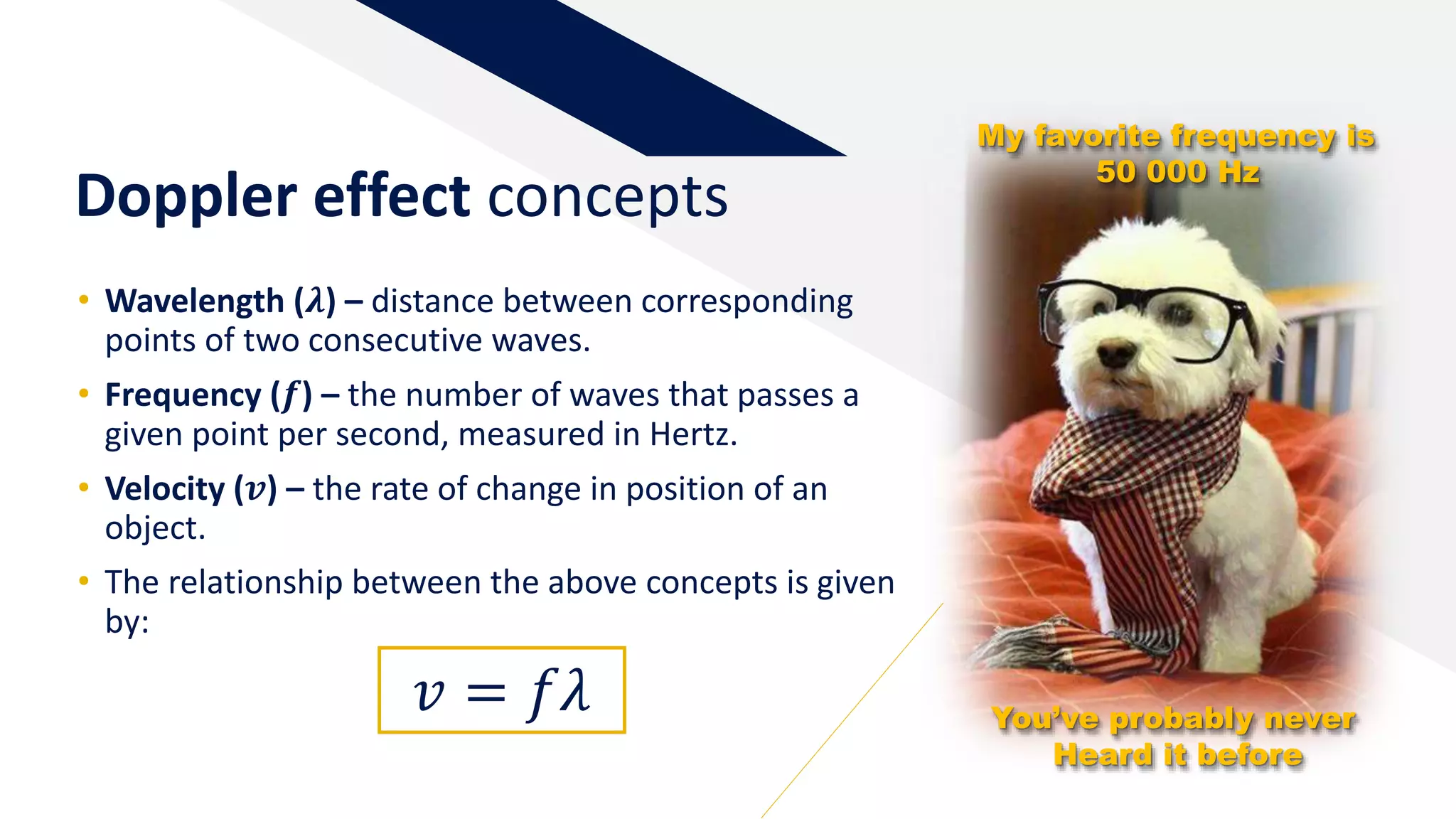 Doppler effect concepts

• Wavelength ($\lambda$) – distance between corresponding points of two consecutive waves.

• Frequency ($f$) – the number of waves that passes a given point per second, measured in Hertz.

• Velocity ($v$) – the rate of change in position of an object.

• The relationship between the above concepts is given by:

$v = f\lambda$

My favorite frequency is 50 000 Hz

You've probably never Heard it before